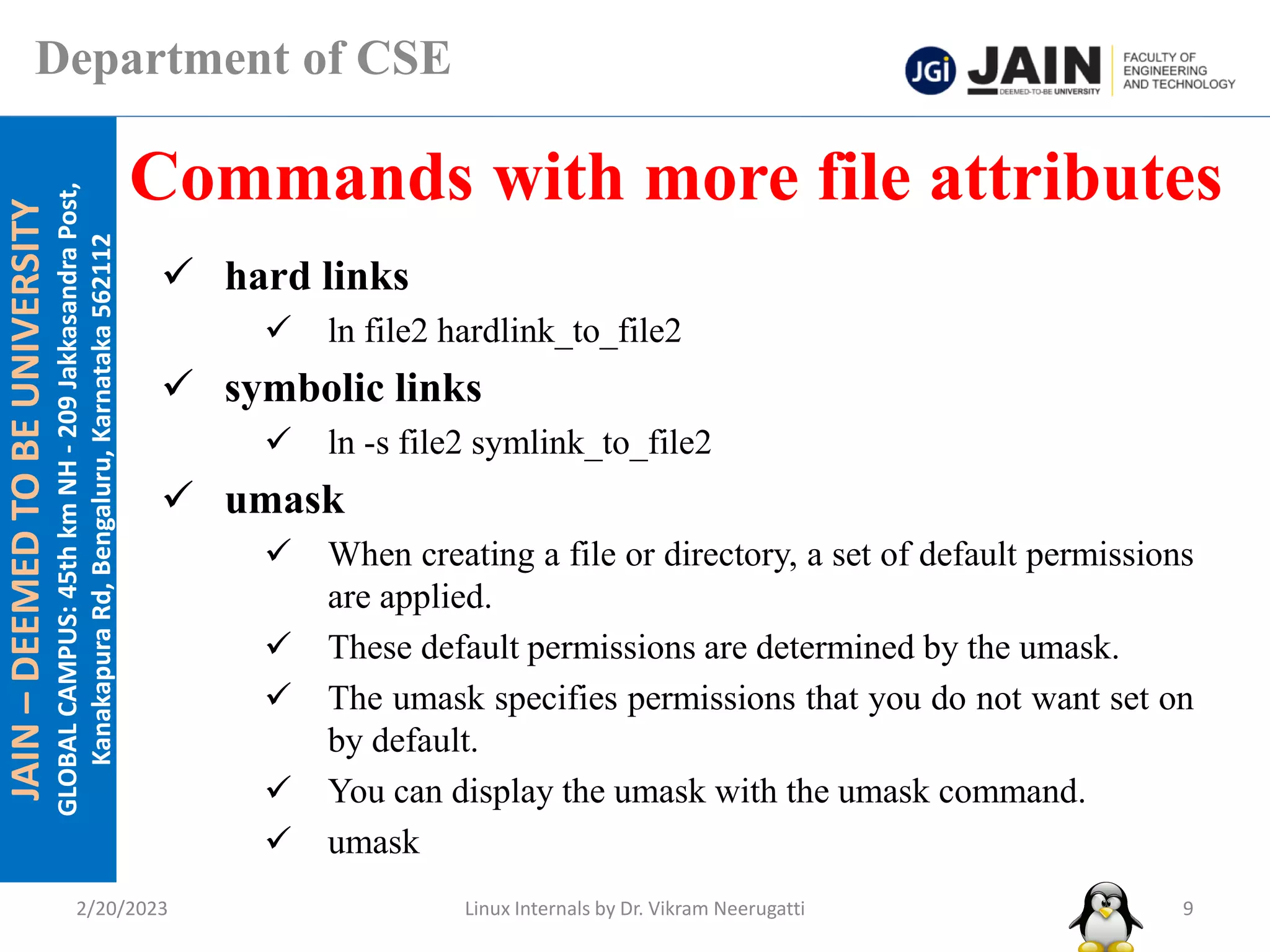 Department of CSE

JGi JAIN DEEMED-TO-BE UNIVERSITY FACULTY OF ENGINEERING AND TECHNOLOGY

JAIN – DEEMED TO BE UNIVERSITY
GLOBAL CAMPUS: 45th km NH - 209 Jakkasandra Post, Kanakapura Rd, Bengaluru, Karnataka 562112

Commands with more file attributes

✓ hard links
✓ ln file2 hardlink_to_file2
✓ symbolic links
✓ ln -s file2 symlink_to_file2
✓ umask
✓ When creating a file or directory, a set of default permissions are applied.
✓ These default permissions are determined by the umask.
✓ The umask specifies permissions that you do not want set on by default.
✓ You can display the umask with the umask command.
✓ umask

2/20/2023

Linux Internals by Dr. Vikram Neerugatti

9